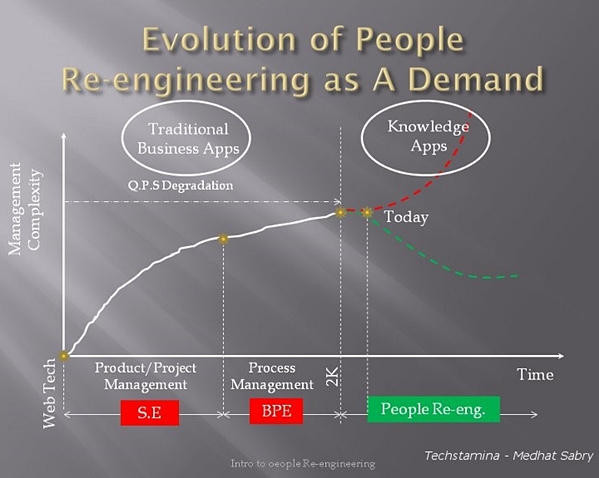 Evolution of People Re-engineering as A Demand

Traditional Business Apps

Knowledge Apps

Management Complexity

Q.P.S Degradation

Today

Web Tech

Product/Project Management

Process Management

2K

Time

S.E

BPE

People Re-eng.

Intro to oeople Re-engineering

Techstamina - Medhat Sabry